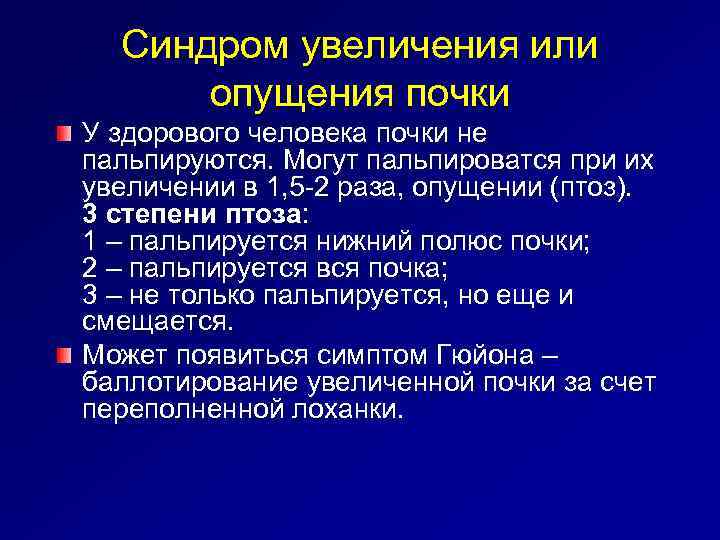 Синдром увеличения или опущения почки

У здорового человека почки не пальпируются. Могут пальпироватся при их увеличении в 1,5-2 раза, опущении (птоз).
3 степени птоза:
1 – пальпируется нижний полюс почки;
2 – пальпируется вся почка;
3 – не только пальпируется, но еще и смещается.

Может появиться симптом Гюйона – баллотирование увеличенной почки за счет переполненной лоханки.